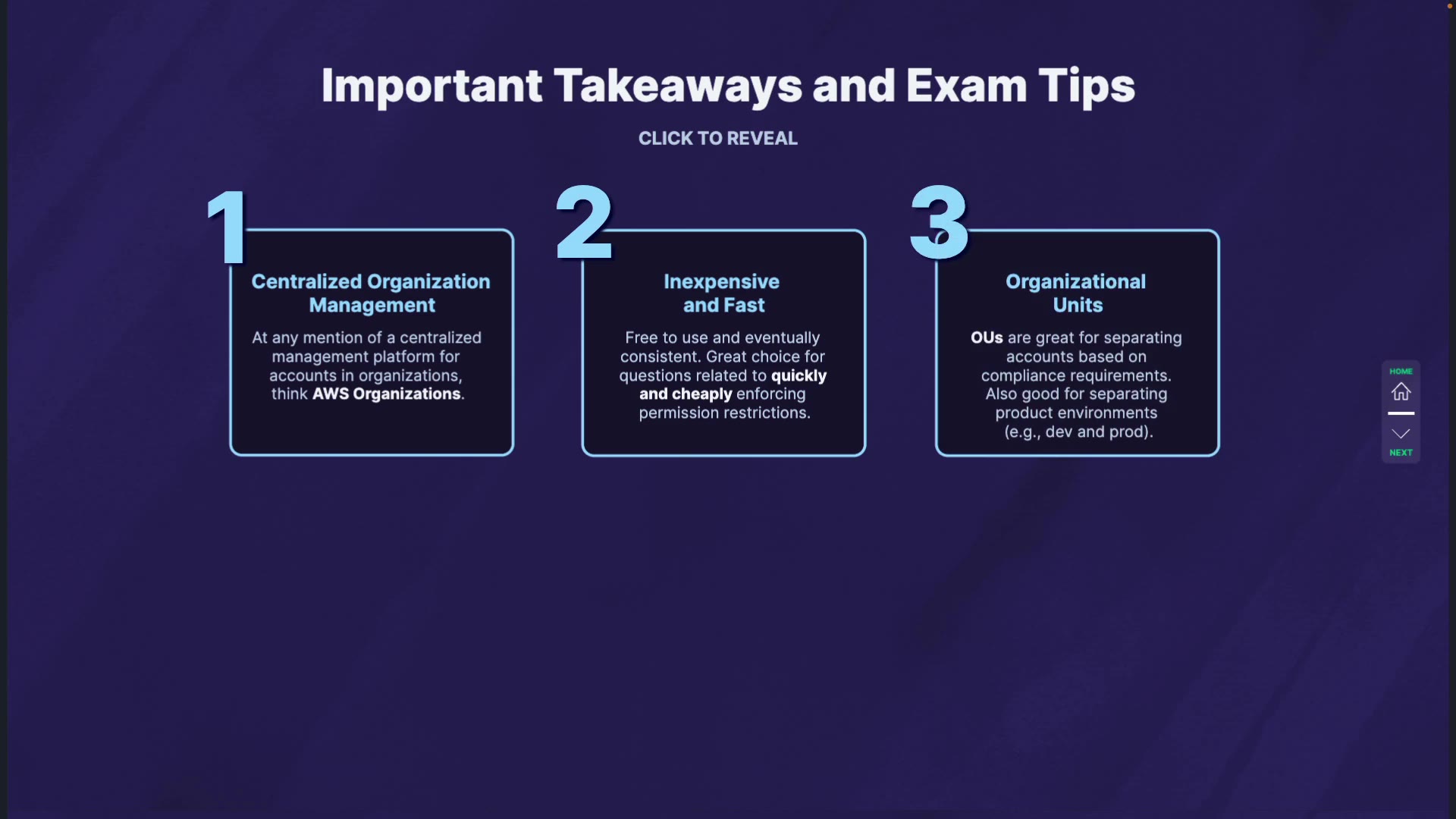 Important Takeaways and Exam Tips

CLICK TO REVEAL

1

Centralized Organization Management

At any mention of a centralized management platform for accounts in organizations, think AWS Organizations.

2

Inexpensive and Fast

Free to use and eventually consistent. Great choice for questions related to quickly and cheaply enforcing permission restrictions.

3

Organizational Units

OUs are great for separating accounts based on compliance requirements. Also good for separating product environments (e.g., dev and prod).

HOME

NEXT